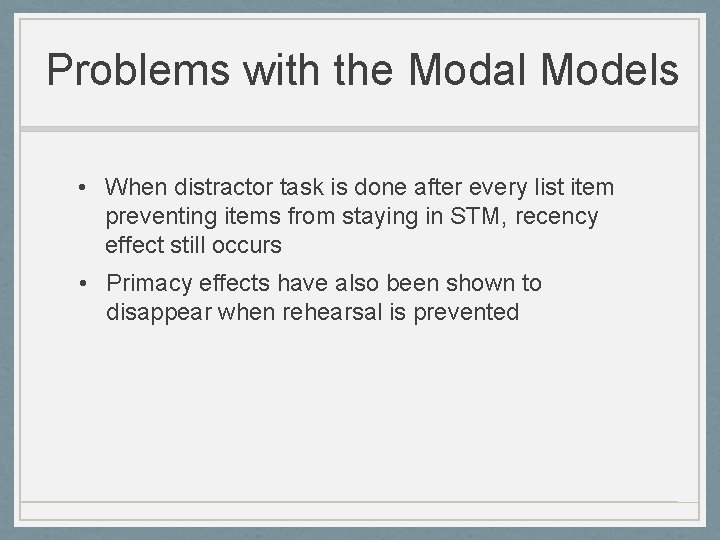 Problems with the Modal Models

• When distractor task is done after every list item preventing items from staying in STM, recency effect still occurs

• Primacy effects have also been shown to disappear when rehearsal is prevented